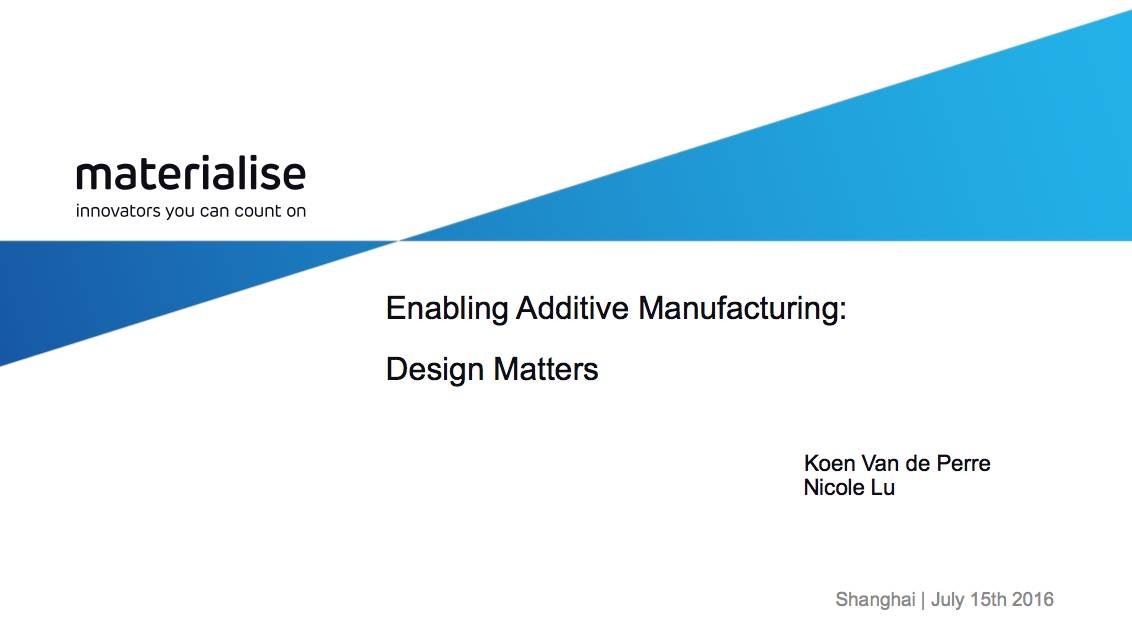 materialise
innovators you can count on

Enabling Additive Manufacturing:

Design Matters

Koen Van de Perre
Nicole Lu

Shanghai | July 15th 2016